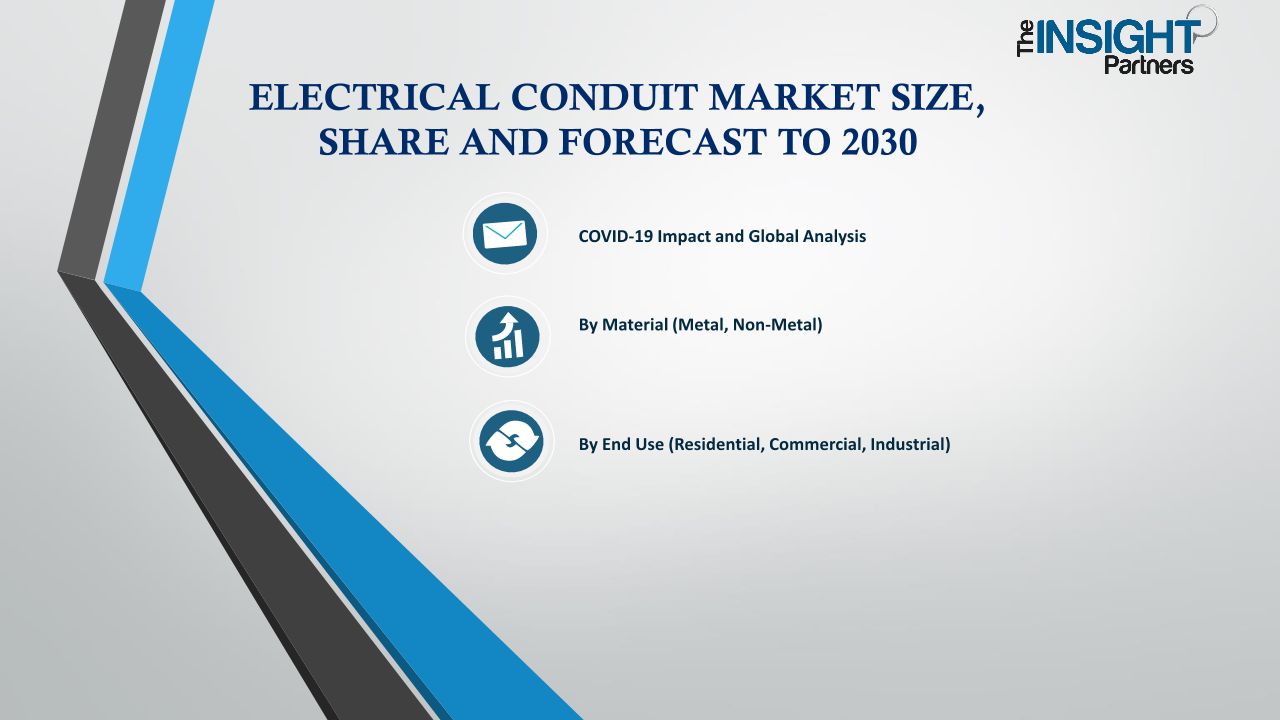 The INSIGHT Partners

ELECTRICAL CONDUIT MARKET SIZE, SHARE AND FORECAST TO 2030

COVID-19 Impact and Global Analysis

By Material (Metal, Non-Metal)

By End Use (Residential, Commercial, Industrial)